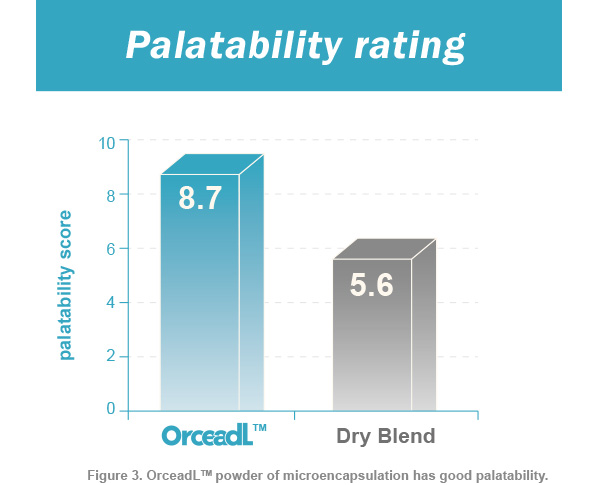 Palatability rating

palatability score

10
8
6
4
2
0

8.7

5.6

OrceadL™

Dry Blend

Figure 3. OrceadL™ powder of microencapsulation has good palatability.